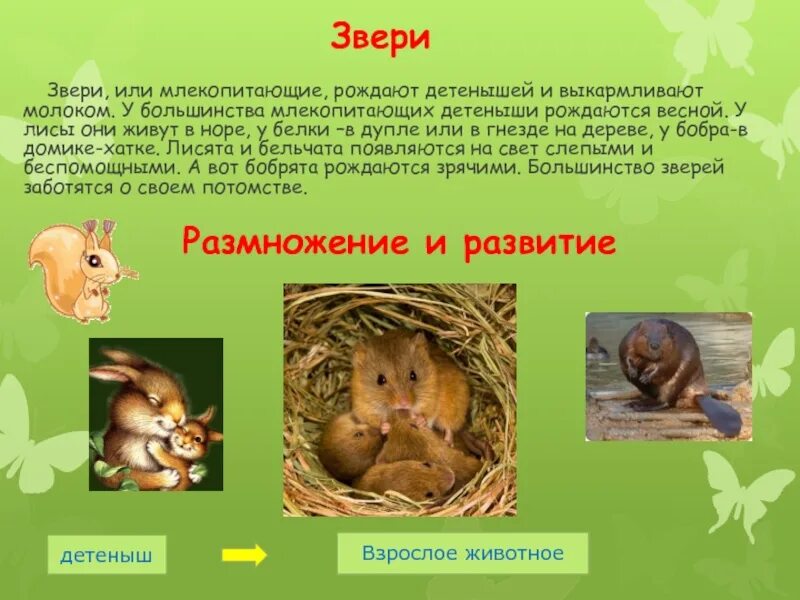 Звери

Звери, или млекопитающие, рождают детенышей и выкармливают молоком. У большинства млекопитающих детеныши рождаются весной. У лисы они живут в норе, у белки –в дупле или в гнезде на дереве, у бобра-в домике-хатке. Лисята и бельчата появляются на свет слепыми и беспомощными. А вот бобрята рождаются зрячими. Большинство зверей заботятся о своем потомстве.

Размножение и развитие

детеныш

Взрослое животное